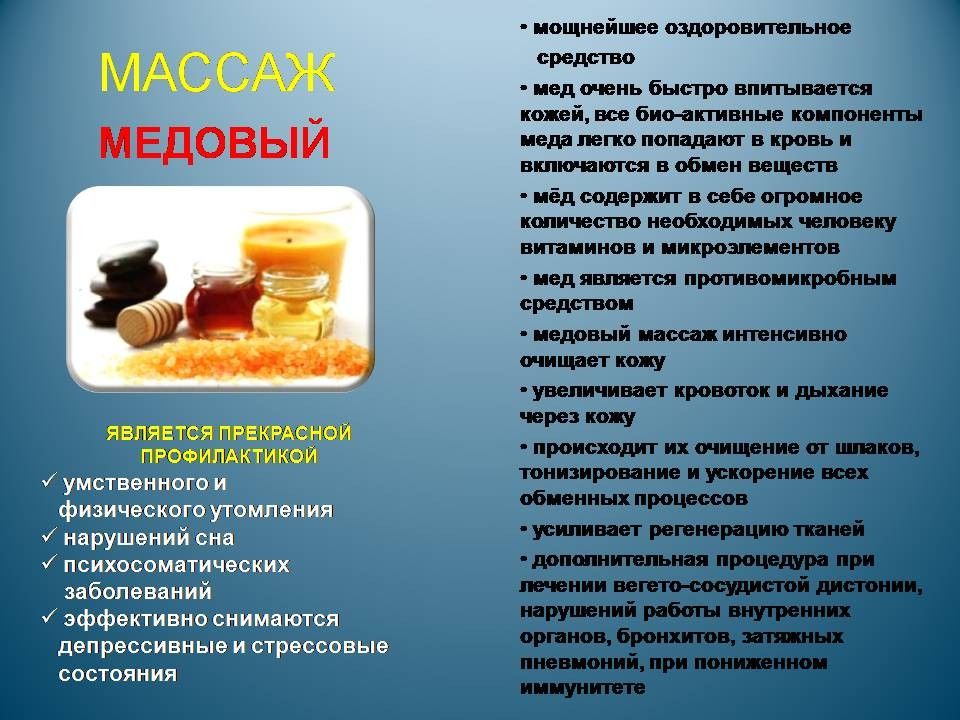 МАССАЖ

МЕДОВЫЙ

ЯВЛЯЕТСЯ ПРЕКРАСНОЙ ПРОФИЛАКТИКОЙ

✓ умственного и физического утомления
✓ нарушений сна
✓ психосоматических заболеваний
✓ эффективно снимаются депрессивные и стрессовые состояния

• мощнейшее оздоровительное средство
• мед очень быстро впитывается кожей, все био-активные компоненты меда легко попадают в кровь и включаются в обмен веществ
• мёд содержит в себе огромное количество необходимых человеку витаминов и микроэлементов
• мед является противомикробным средством
• медовый массаж интенсивно очищает кожу
• увеличивает кровоток и дыхание через кожу
• происходит их очищение от шлаков, тонизирование и ускорение всех обменных процессов
• усиливает регенерацию тканей
• дополнительная процедура при лечении вегето-сосудистой дистонии, нарушений работы внутренних органов, бронхитов, затяжных пневмоний, при пониженном иммунитете